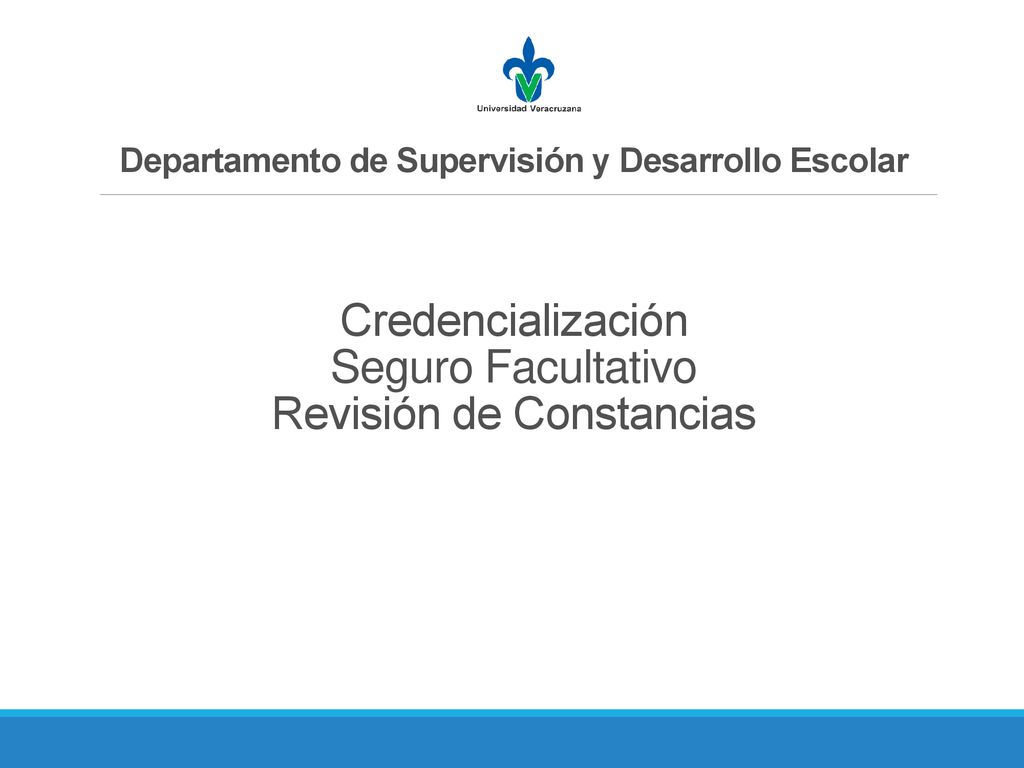 Universidad Veracruzana

Departamento de Supervisión y Desarrollo Escolar

Credencialización
Seguro Facultativo
Revisión de Constancias